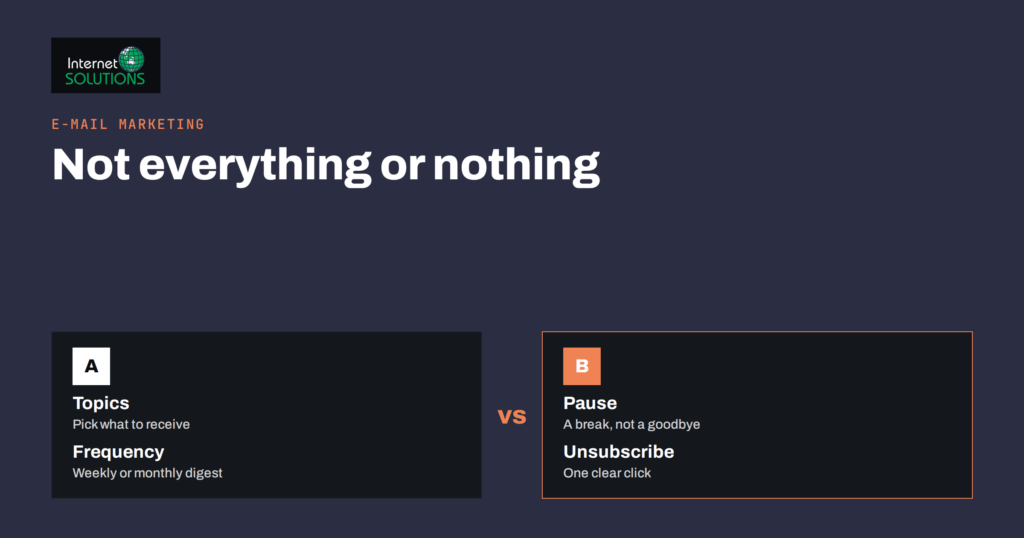 Internet
SOLUTIONS

E-MAIL MARKETING

Not everything or nothing

A

Topics
Pick what to receive

Frequency
Weekly or monthly digest

vs

B

Pause
A break, not a goodbye

Unsubscribe
One clear click